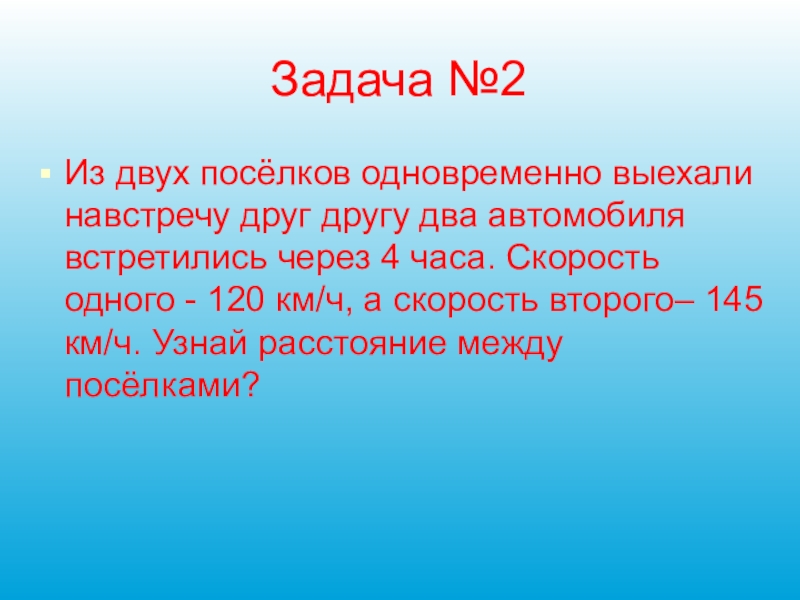 Задача №2

Из двух посёлков одновременно выехали навстречу друг другу два автомобиля встретились через 4 часа. Скорость одного - 120 км/ч, а скорость второго– 145 км/ч. Узнай расстояние между посёлками?